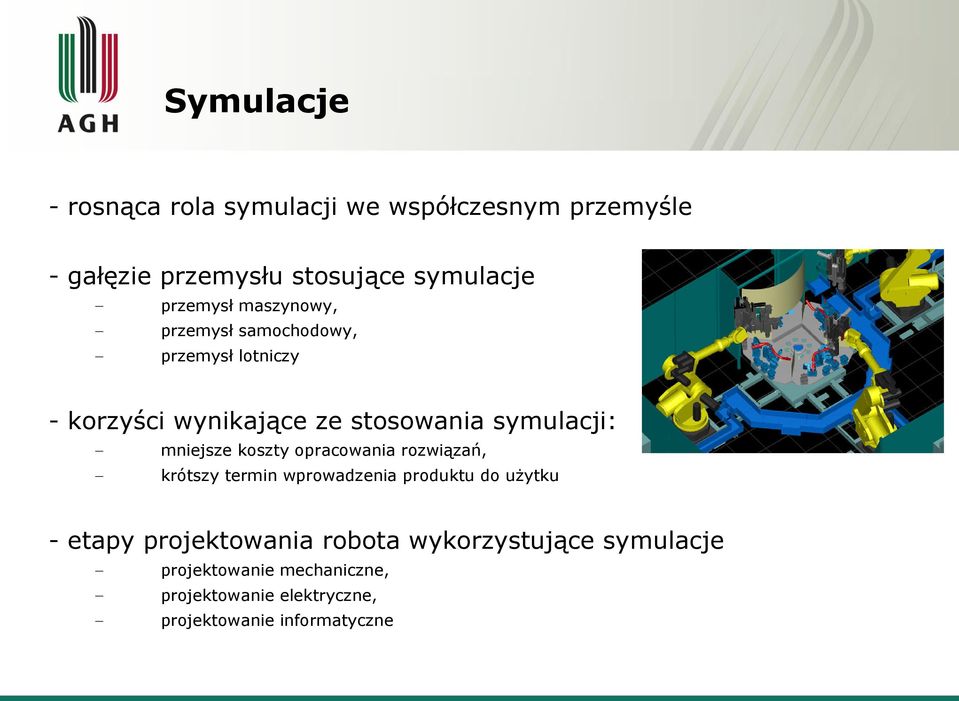 AGH

Symulacje

- rosnąca rola symulacji we współczesnym przemyśle

- gałęzie przemysłu stosujące symulacje
– przemysł maszynowy,
– przemysł samochodowy,
– przemysł lotniczy

- korzyści wynikające ze stosowania symulacji:
– mniejsze koszty opracowania rozwiązań,
– krótszy termin wprowadzenia produktu do użytku

- etapy projektowania robota wykorzystujące symulacje
– projektowanie mechaniczne,
– projektowanie elektryczne,
– projektowanie informatyczne